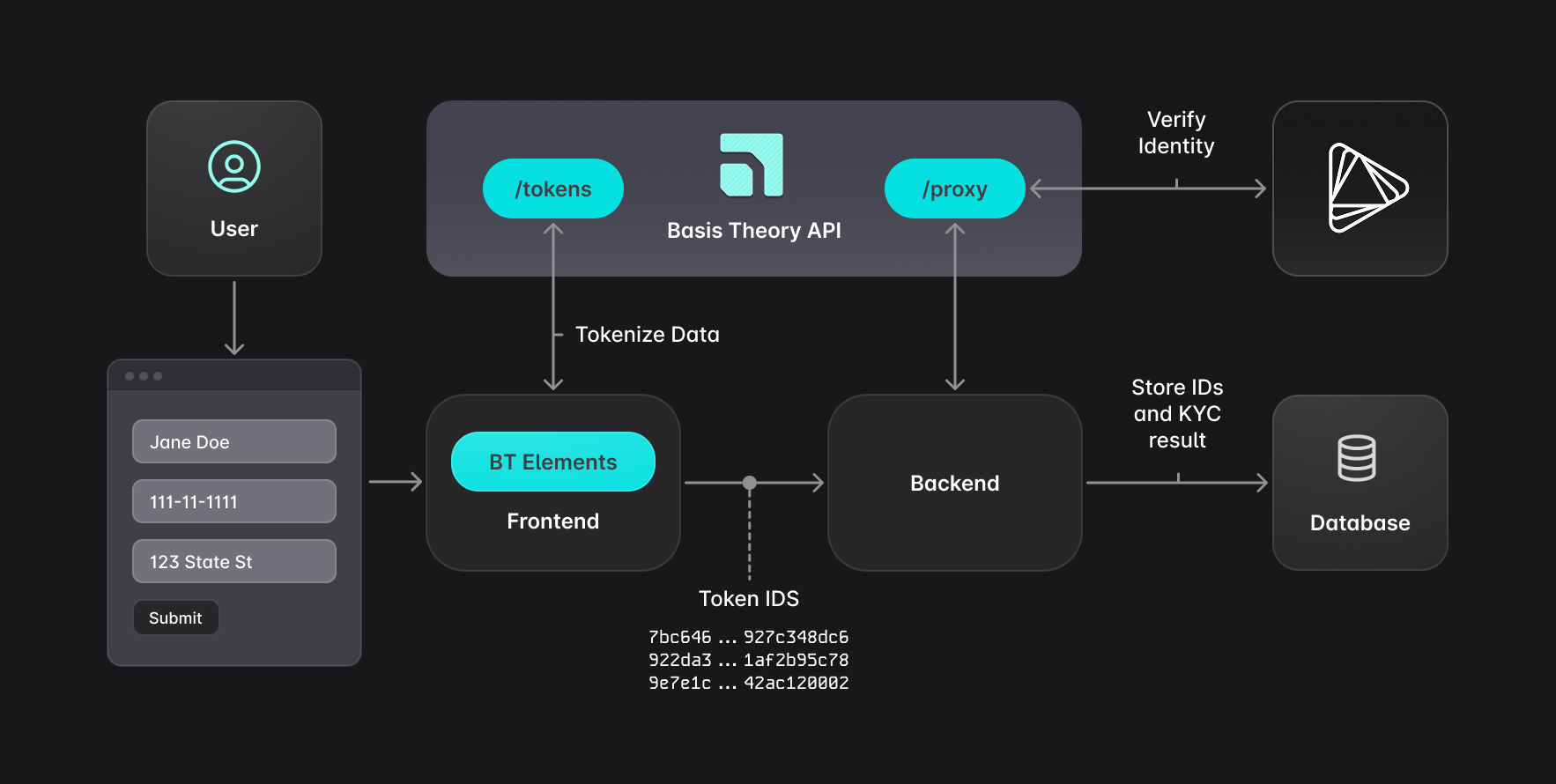 User

/tokens

Basis Theory API

/proxy

Verify Identity

Tokenize Data

Jane Doe

111-11-1111

123 State St

Submit

BT Elements

Frontend

Backend

Store IDs and KYC result

Database

Token IDS

7bc646 ... 927c348dc6
922da3 ... 1af2b95c78
9e7e1c ... 42ac120002